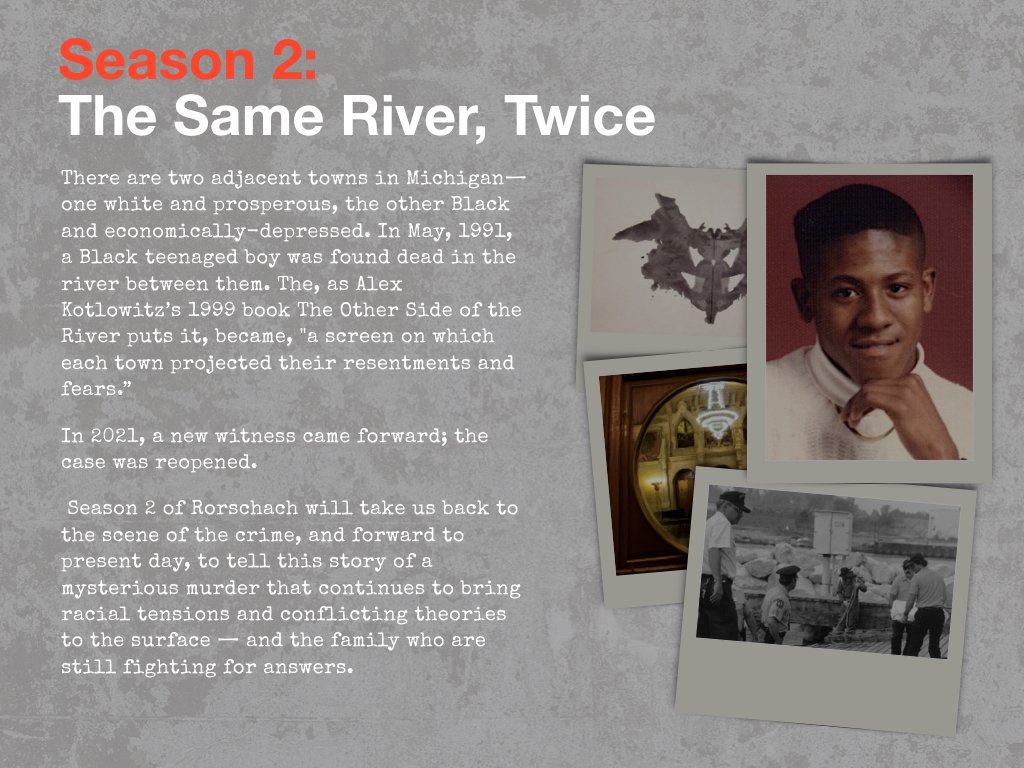 Season 2:
The Same River, Twice

There are two adjacent towns in Michigan— one white and prosperous, the other Black and economically-depressed. In May, 1991, a Black teenaged boy was found dead in the river between them. The, as Alex Kotlowitz's 1999 book The Other Side of the River puts it, became, "a screen on which each town projected their resentments and fears."

In 2021, a new witness came forward; the case was reopened.

Season 2 of Rorschach will take us back to the scene of the crime, and forward to present day, to tell this story of a mysterious murder that continues to bring racial tensions and conflicting theories to the surface — and the family who are still fighting for answers.